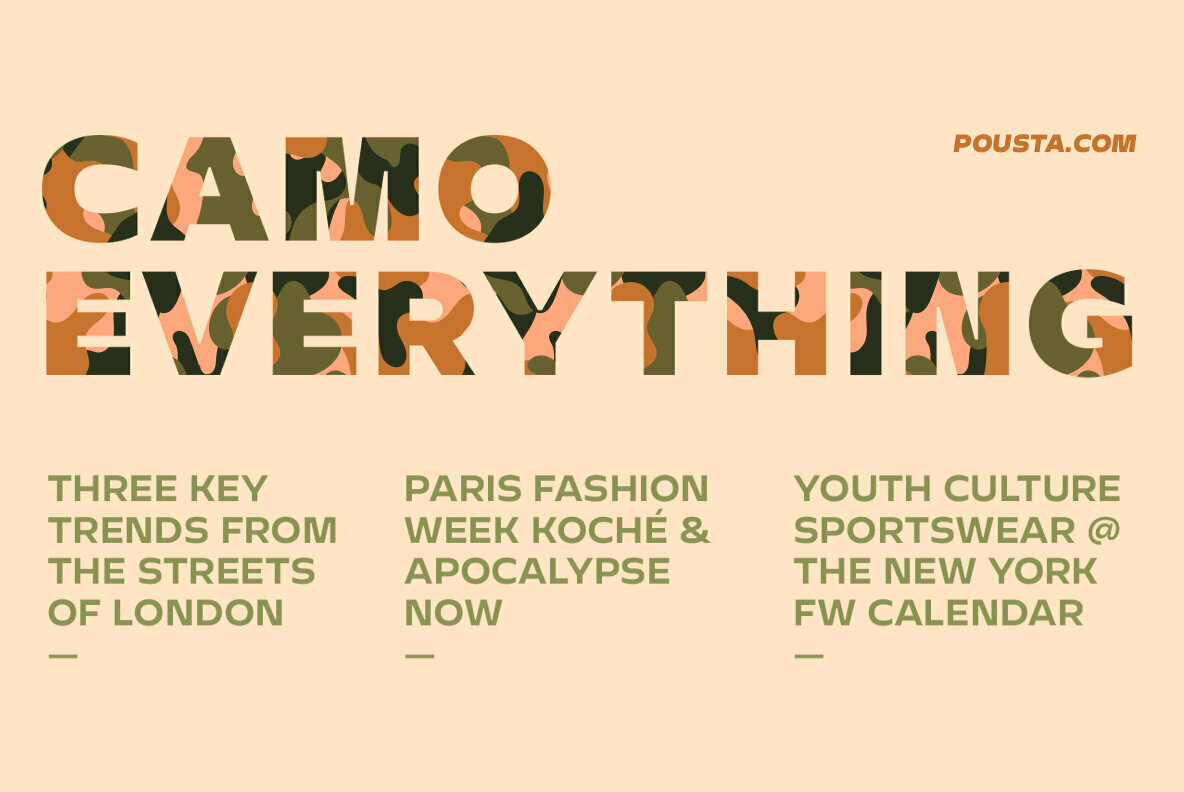 CAMO EVERYTHING

POUSTA.COM

THREE KEY TRENDS FROM THE STREETS OF LONDON

—

PARIS FASHION WEEK KOCHÉ & APOCALYPSE NOW

—

YOUTH CULTURE SPORTSWEAR @ THE NEW YORK FW CALENDAR

—